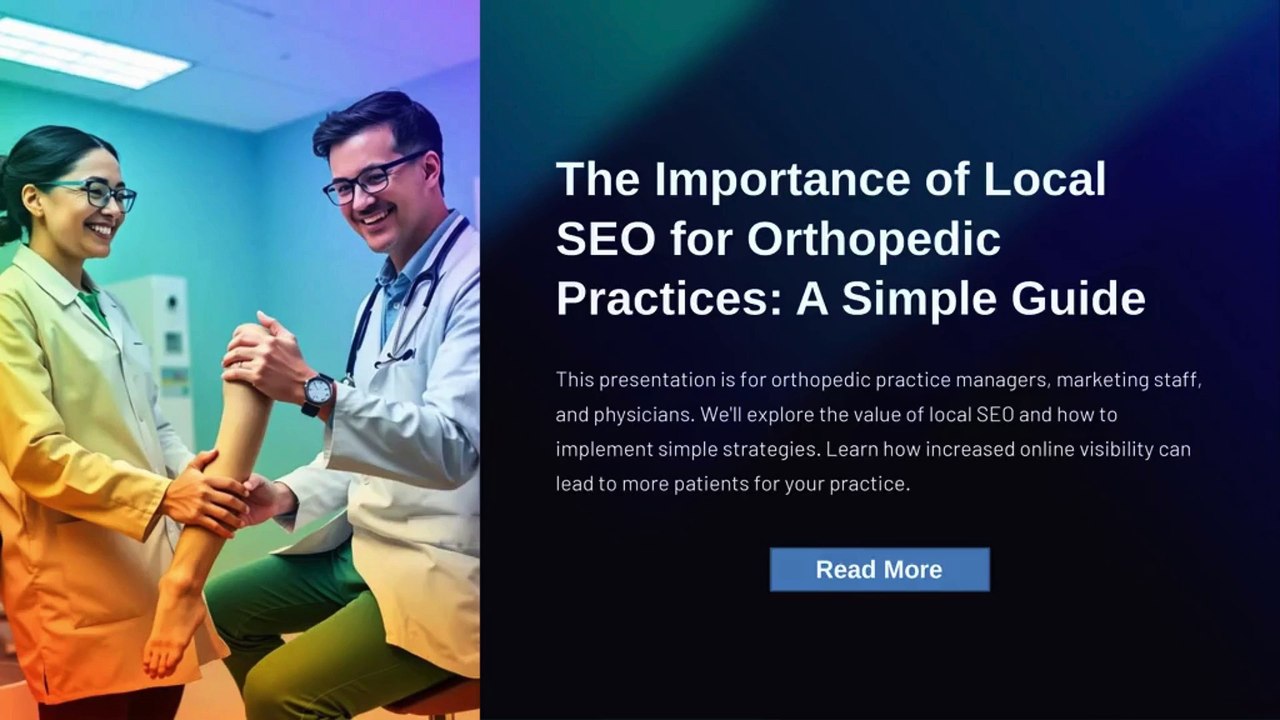 The Importance of Local SEO for Orthopedic Practices: A Simple Guide

This presentation is for orthopedic practice managers, marketing staff, and physicians. We'll explore the value of local SEO and how to implement simple strategies. Learn how increased online visibility can lead to more patients for your practice.

Read More